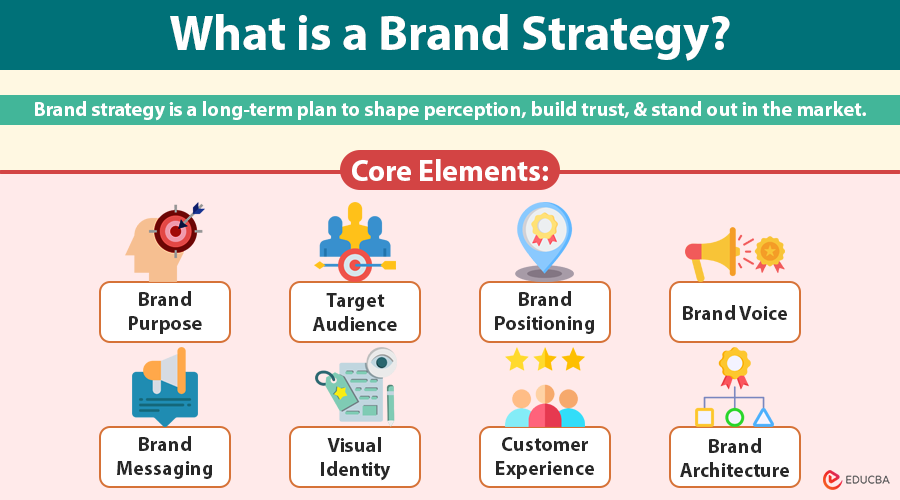 What is a Brand Strategy?

Brand strategy is a long-term plan to shape perception, build trust, & stand out in the market.

Core Elements:

Brand Purpose

Target Audience

Brand Positioning

Brand Voice

Brand Messaging

Visual Identity

Customer Experience

Brand Architecture

EDUCBA